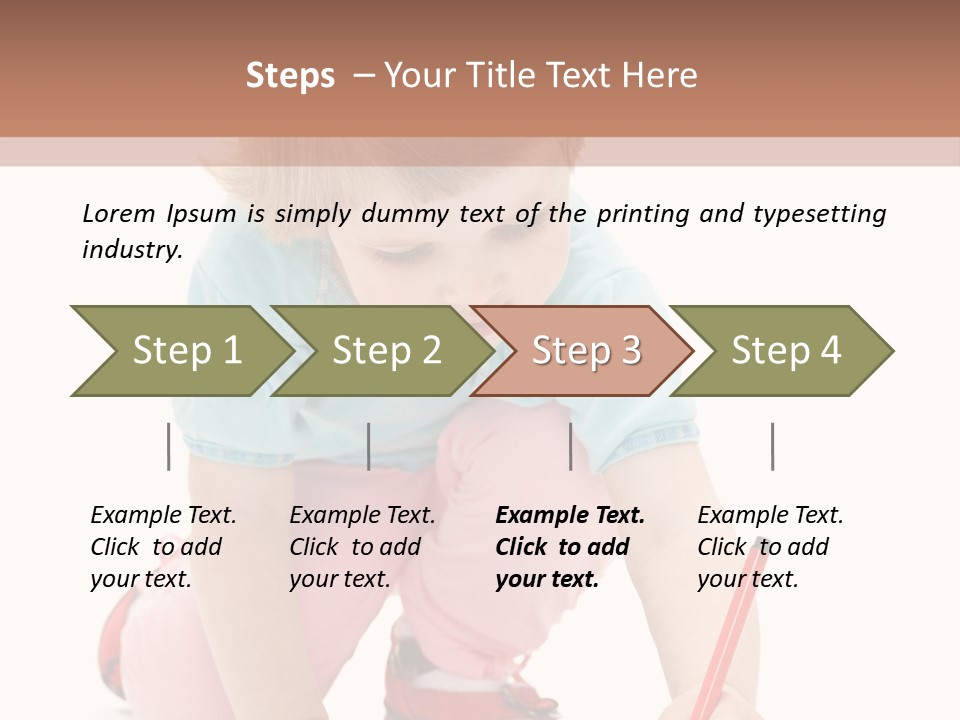 Steps – Your Title Text Here

Lorem Ipsum is simply dummy text of the printing and typesetting industry.

Step 1

Step 2

Step 3

Step 4

Example Text. Click to add your text.

Example Text. Click to add your text.

Example Text. Click to add your text.

Example Text. Click to add your text.